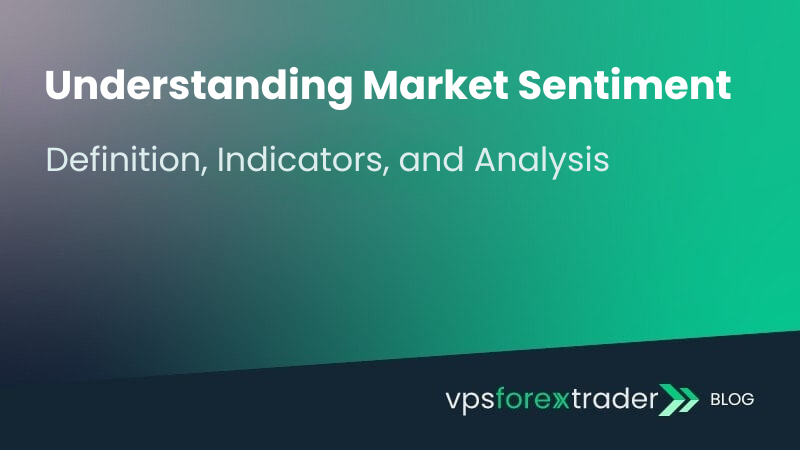 Understanding Market Sentiment

Definition, Indicators, and Analysis

vpsforextrader BLOG